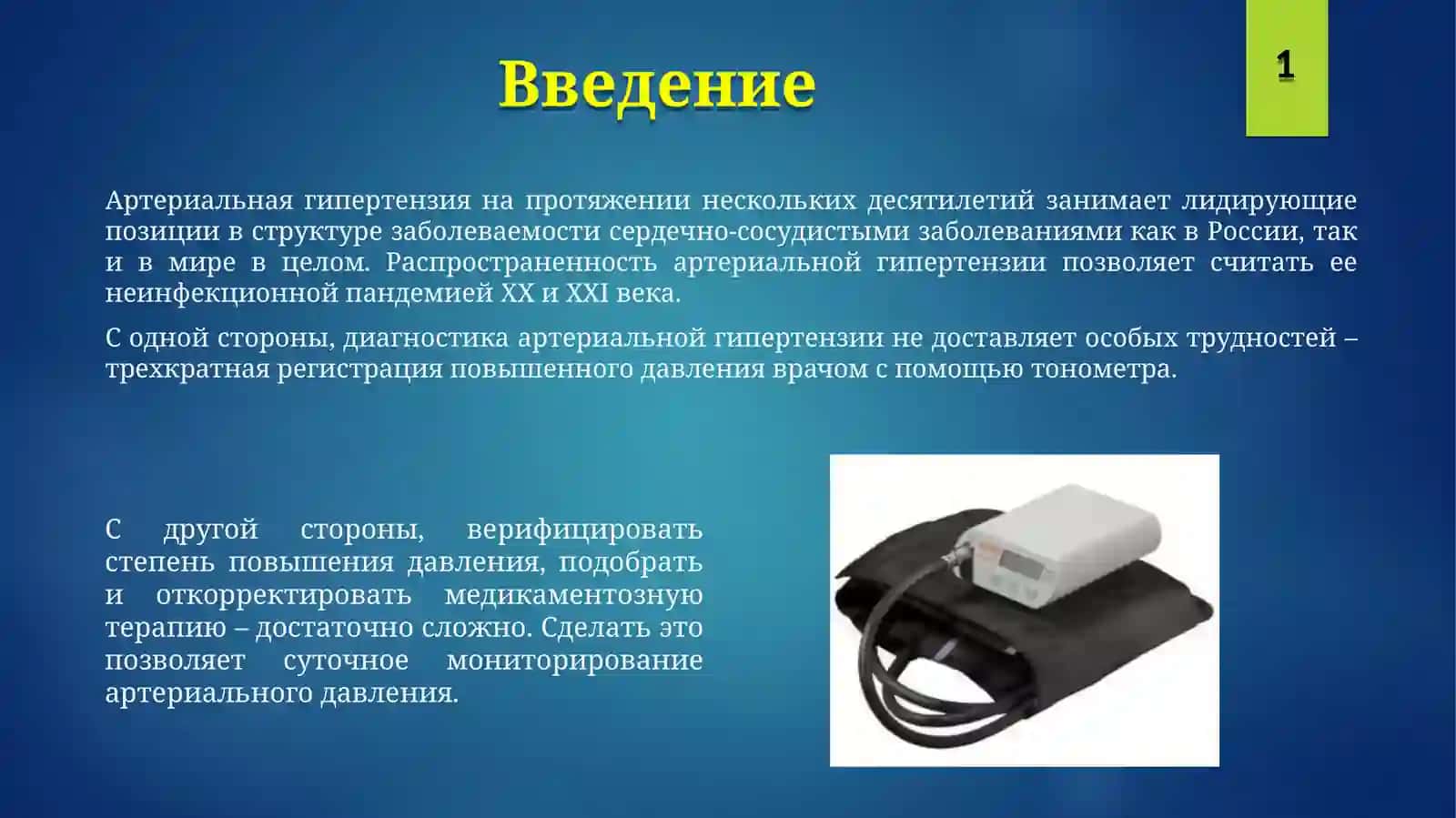 Введение

1

Артериальная гипертензия на протяжении нескольких десятилетий занимает лидирующие позиции в структуре заболеваемости сердечно-сосудистыми заболеваниями как в России, так и в мире в целом. Распространенность артериальной гипертензии позволяет считать ее неинфекционной пандемией XX и XXI века.

С одной стороны, диагностика артериальной гипертензии не доставляет особых трудностей – трехкратная регистрация повышенного давления врачом с помощью тонометра.

С другой стороны, верифицировать степень повышения давления, подобрать и откорректировать медикаментозную терапию – достаточно сложно. Сделать это позволяет суточное мониторирование артериального давления.